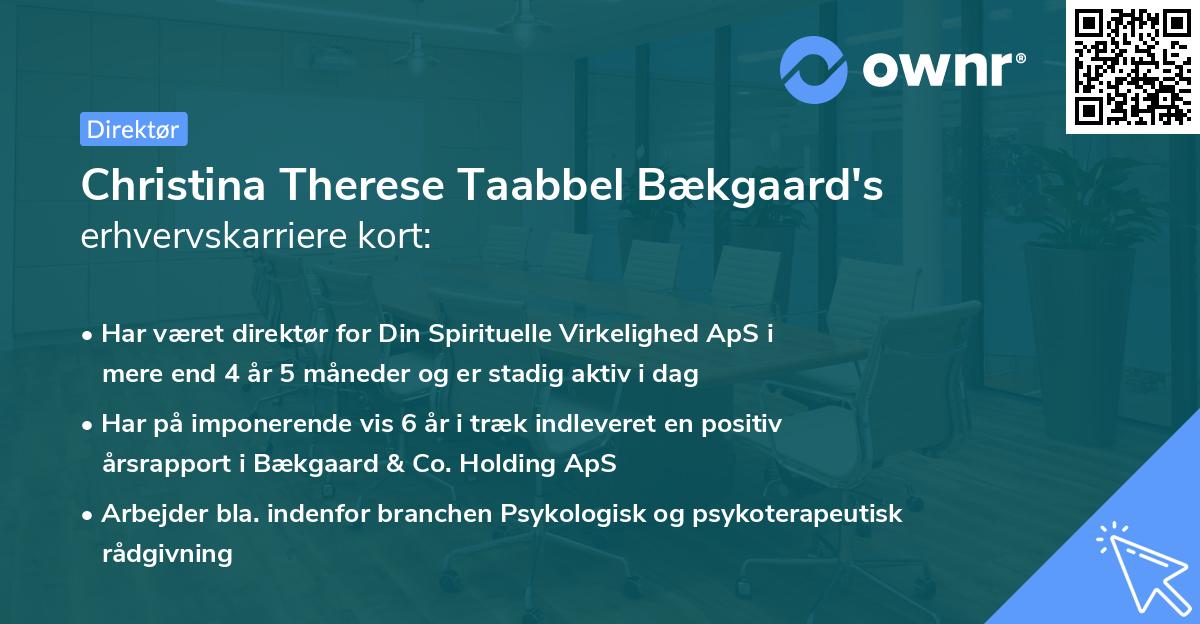 ownr®

Direktør

Christina Therese Taabbel Bækgaard's erhvervskarriere kort:

• Har været direktør for Din Spirituelle Virkelighed ApS i mere end 4 år 5 måneder og er stadig aktiv i dag

• Har på imponerende vis 6 år i træk indleveret en positiv årsrapport i Bækgaard & Co. Holding ApS

• Arbejder bla. indenfor branchen Psykologisk og psykoterapeutisk rådgivning